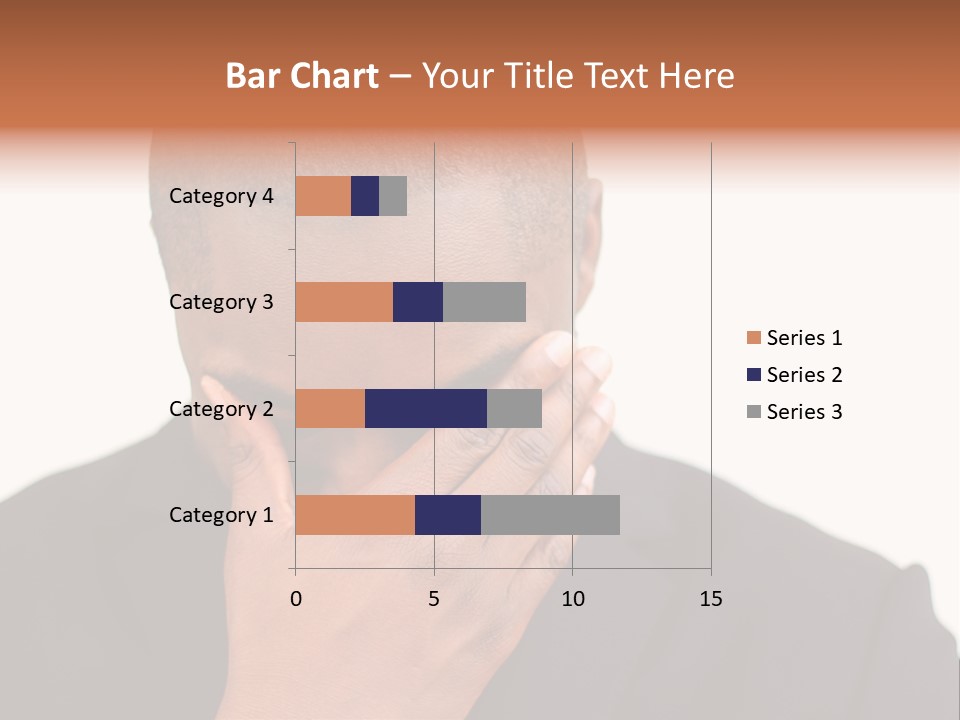 Bar Chart – Your Title Text Here

Category 4
Category 3
Category 2
Category 1

0
5
10
15

Series 1
Series 2
Series 3